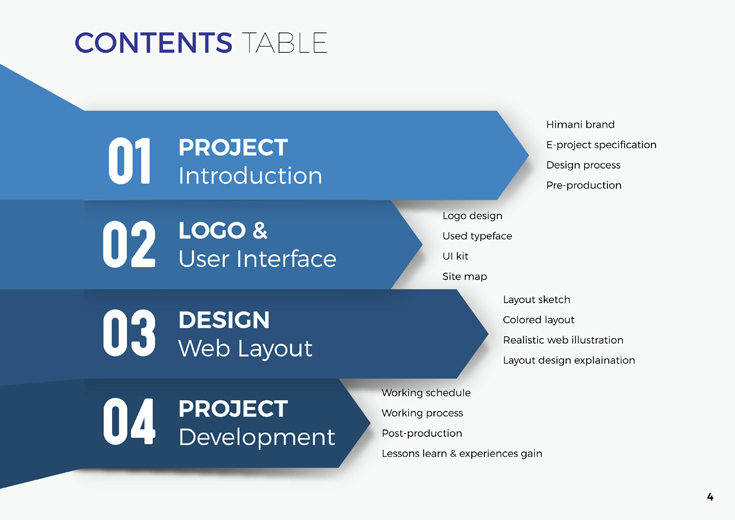 CONTENTS TABLE

01 PROJECT Introduction

Himani brand
E-project specification
Design process
Pre-production

02 LOGO & User Interface

Logo design
Used typeface
UI kit
Site map

03 DESIGN Web Layout

Layout sketch
Colored layout
Realistic web illustration
Layout design explaination

04 PROJECT Development

Working schedule
Working process
Post-production
Lessons learn & experiences gain

4